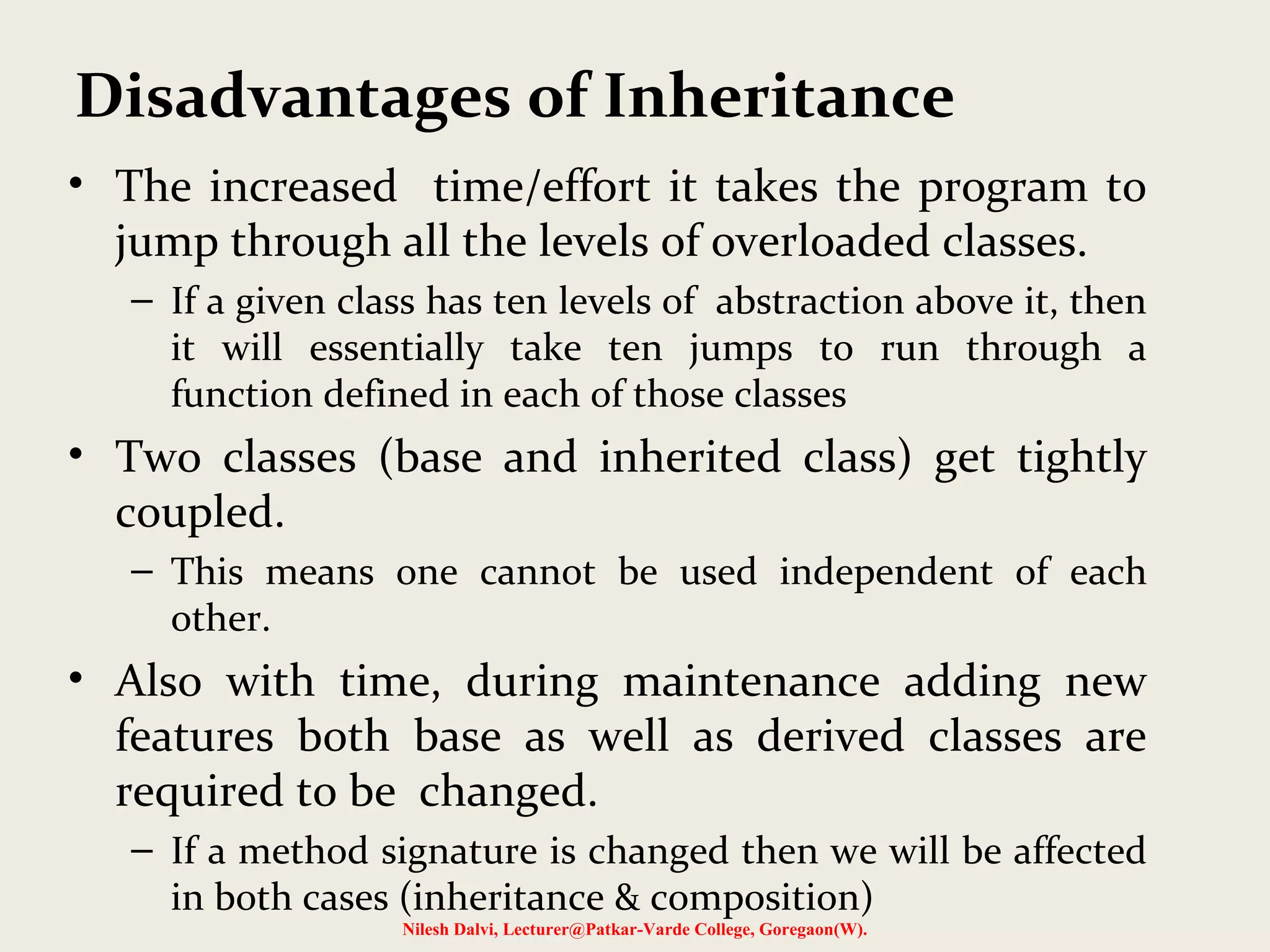 Disadvantages of Inheritance

• The increased time/effort it takes the program to jump through all the levels of overloaded classes.

– If a given class has ten levels of abstraction above it, then it will essentially take ten jumps to run through a function defined in each of those classes

• Two classes (base and inherited class) get tightly coupled.

– This means one cannot be used independent of each other.

• Also with time, during maintenance adding new features both base as well as derived classes are required to be changed.

– If a method signature is changed then we will be affected in both cases (inheritance & composition)

Nilesh Dalvi, Lecturer@Patkar-Varde College, Goregaon(W).